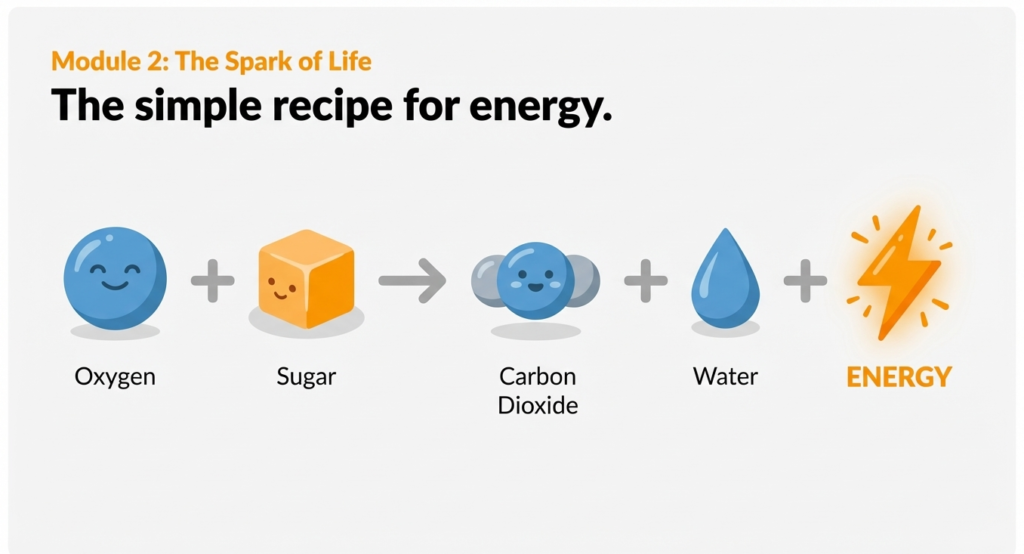 Module 2: The Spark of Life

The simple recipe for energy.

Oxygen + Sugar → Carbon Dioxide + Water + ENERGY